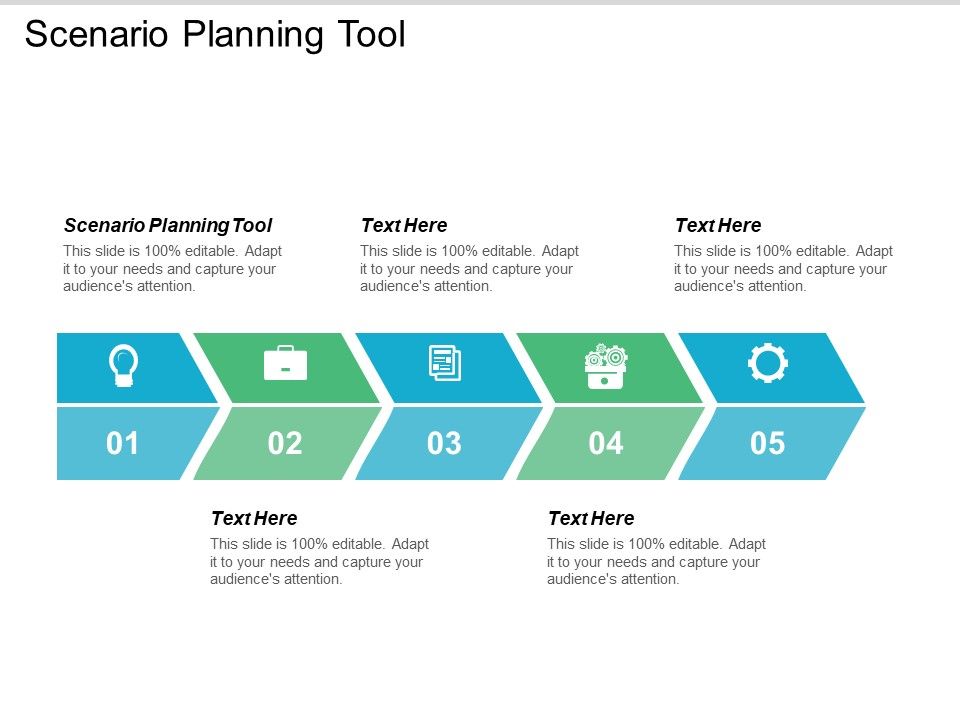 Scenario Planning Tool

Scenario Planning Tool
This slide is 100% editable. Adapt it to your needs and capture your audience's attention.

Text Here
This slide is 100% editable. Adapt it to your needs and capture your audience's attention.

Text Here
This slide is 100% editable. Adapt it to your needs and capture your audience's attention.

01

02

03

04

05

Text Here
This slide is 100% editable. Adapt it to your needs and capture your audience's attention.

Text Here
This slide is 100% editable. Adapt it to your needs and capture your audience's attention.